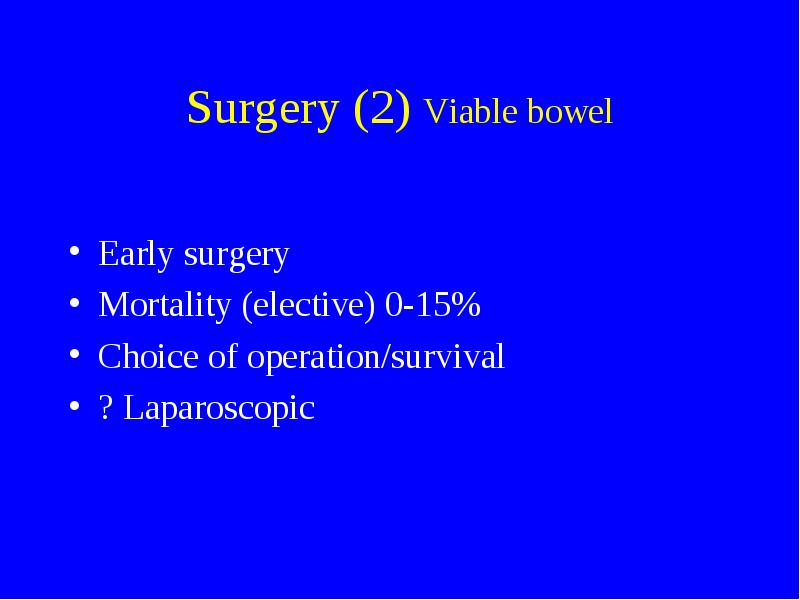 Surgery (2) Viable bowel

• Early surgery
• Mortality (elective) 0-15%
• Choice of operation/survival
• ? Laparoscopic